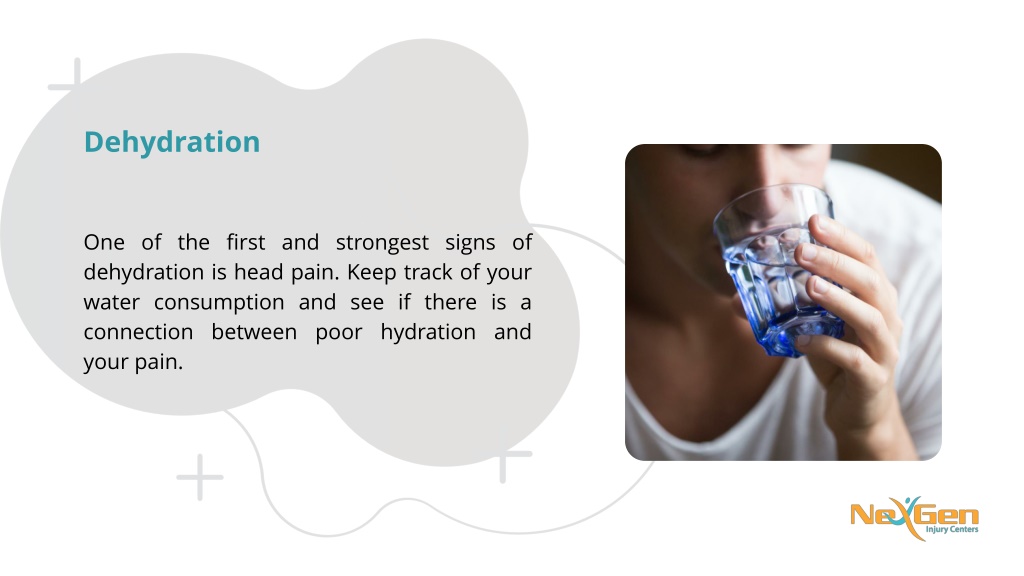 Dehydration

One of the first and strongest signs of dehydration is head pain. Keep track of your water consumption and see if there is a connection between poor hydration and your pain.

NexGen
Injury Centers